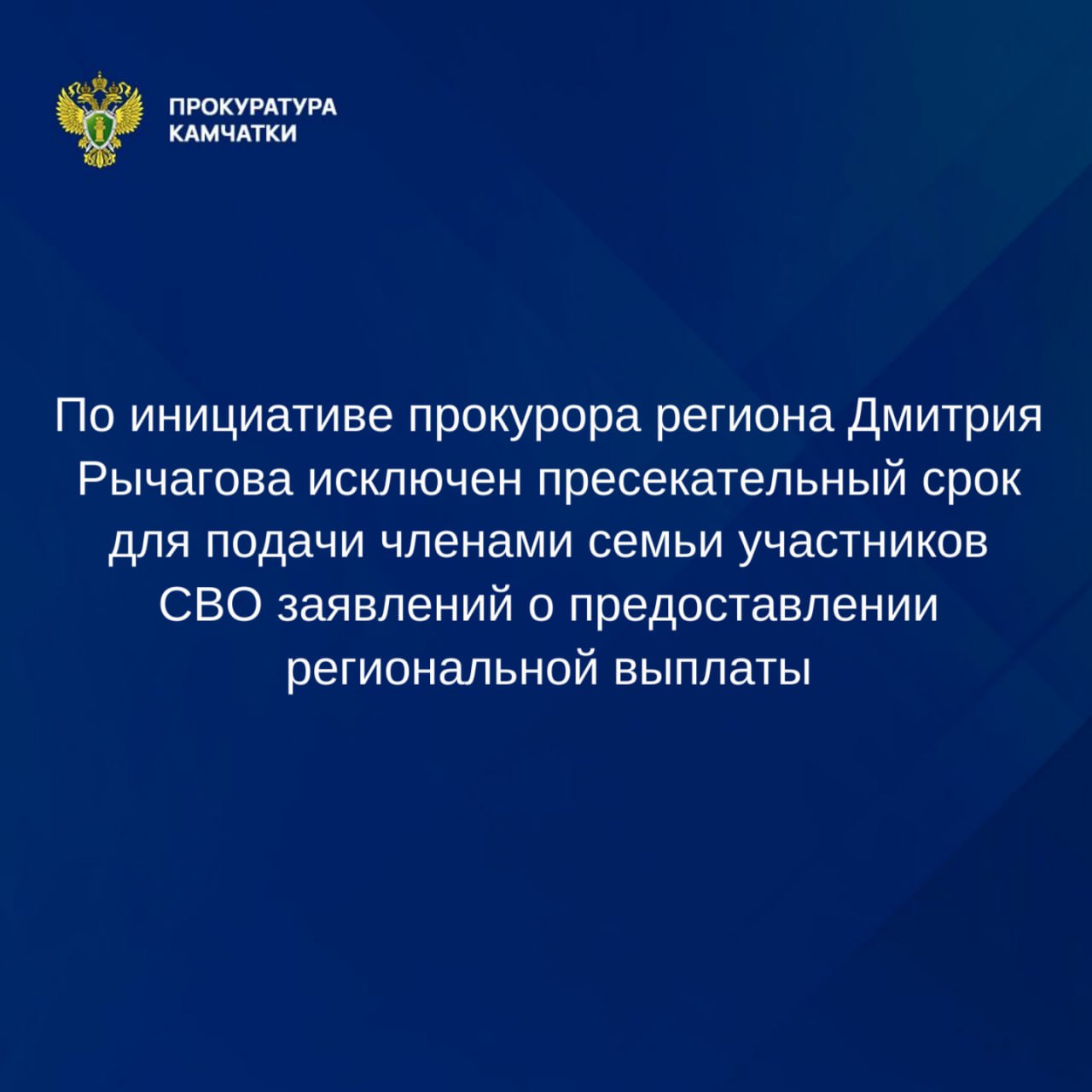 ПРОКУРАТУРА КАМЧАТКИ

По инициативе прокурора региона Дмитрия Рычагова исключен пресекательный срок для подачи членами семьи участников СВО заявлений о предоставлении региональной выплаты